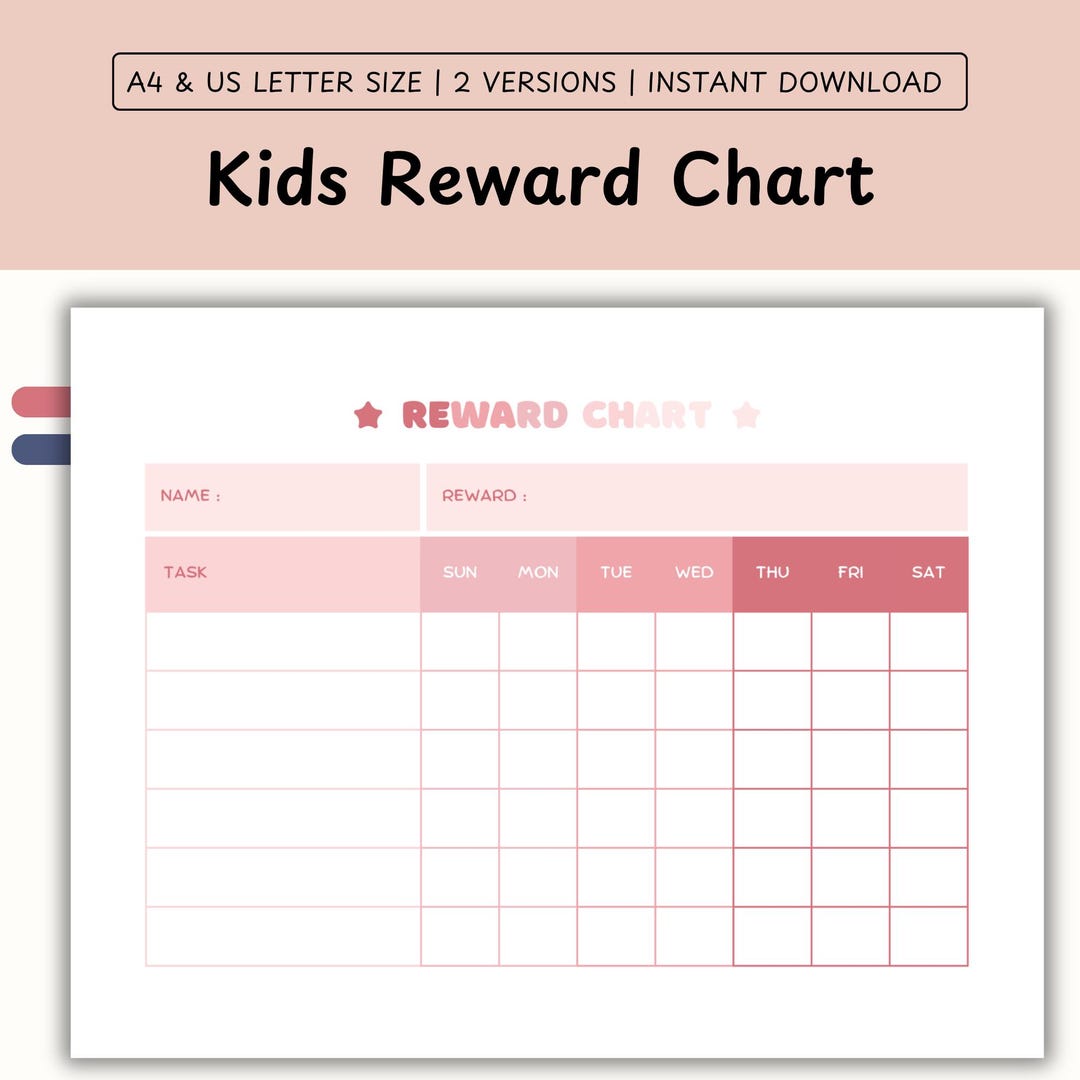 A4 & US LETTER SIZE | 2 VERSIONS | INSTANT DOWNLOAD

Kids Reward Chart

REWARD CHART

NAME :

REWARD :

| TASK | SUN | MON | TUE | WED | THU | FRI | SAT |
|---|---|---|---|---|---|---|---|
| | | | | | | | |
| | | | | | | | |
| | | | | | | | |
| | | | | | | | |
| | | | | | | | |
| | | | | | | | |